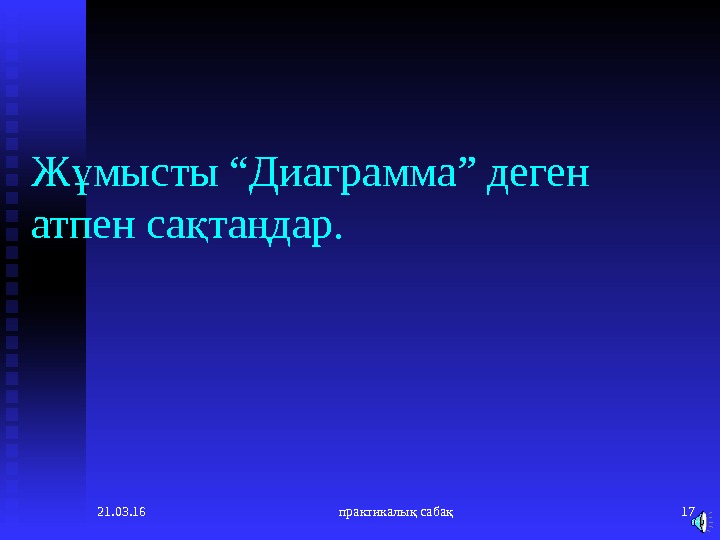 Жұмысты “Диаграмма” деген атпен сақтаңдар.

21.03.16

практикалық сабақ

17